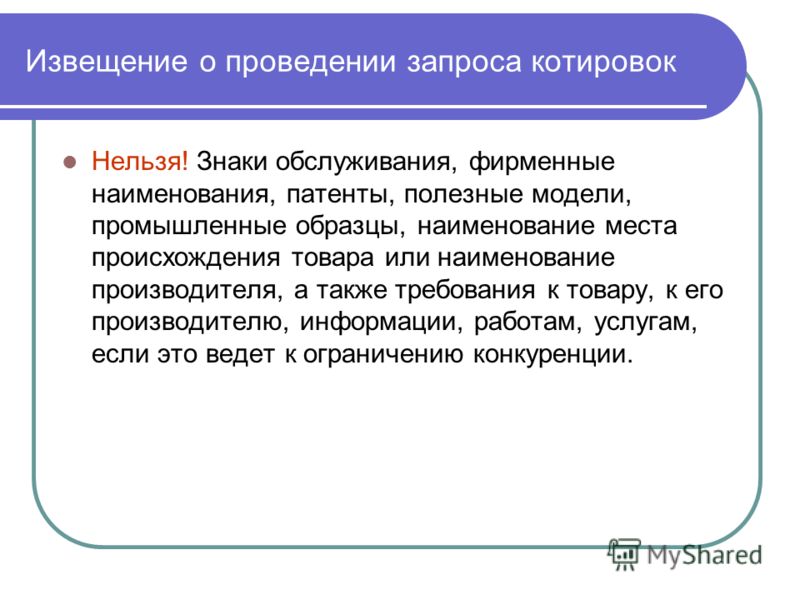 Извещение о проведении запроса котировок

Нельзя! Знаки обслуживания, фирменные наименования, патенты, полезные модели, промышленные образцы, наименование места происхождения товара или наименование производителя, а также требования к товару, к его производителю, информации, работам, услугам, если это ведет к ограничению конкуренции.

MyShared